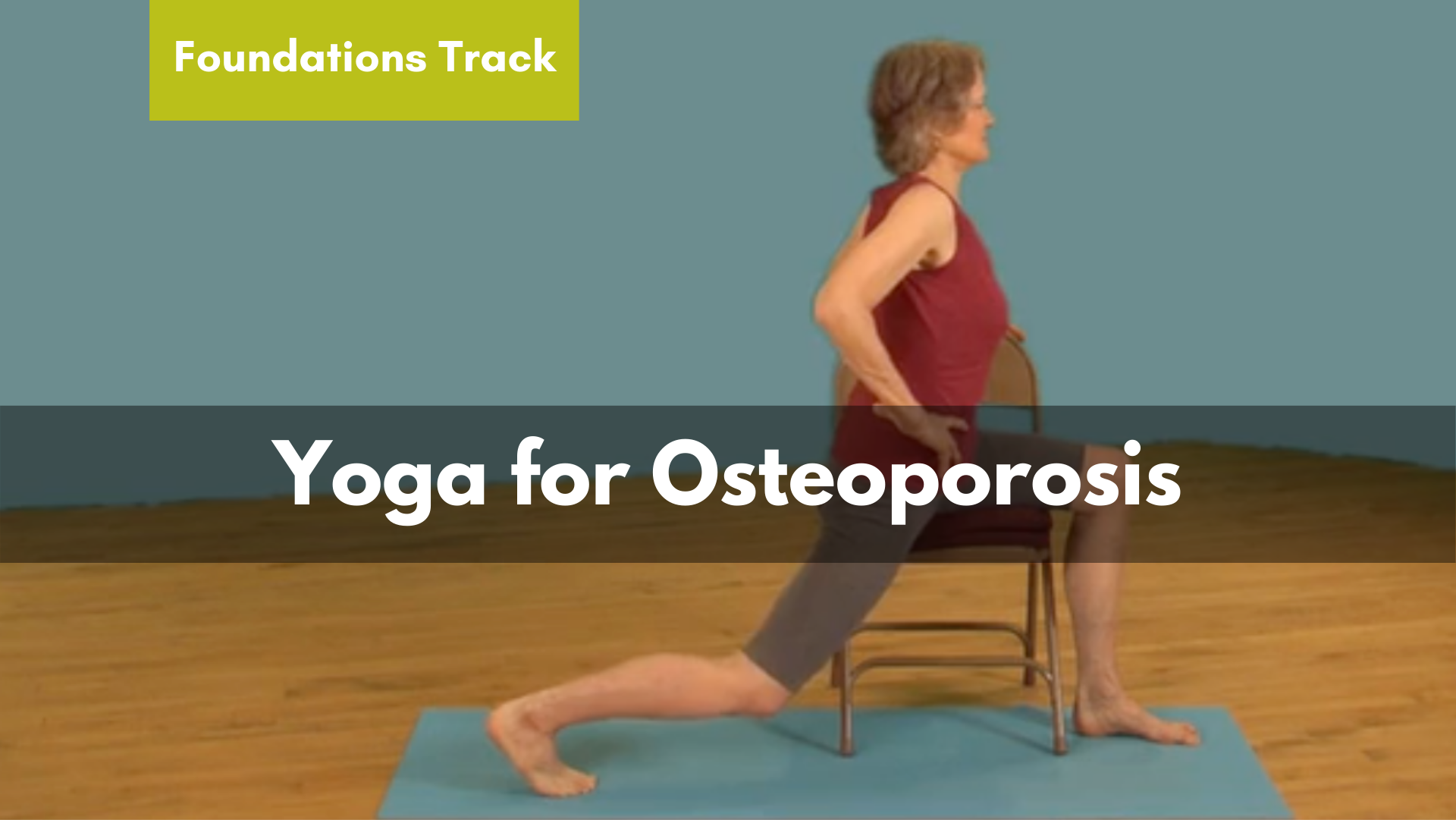 Foundations Track

Yoga for Osteoporosis